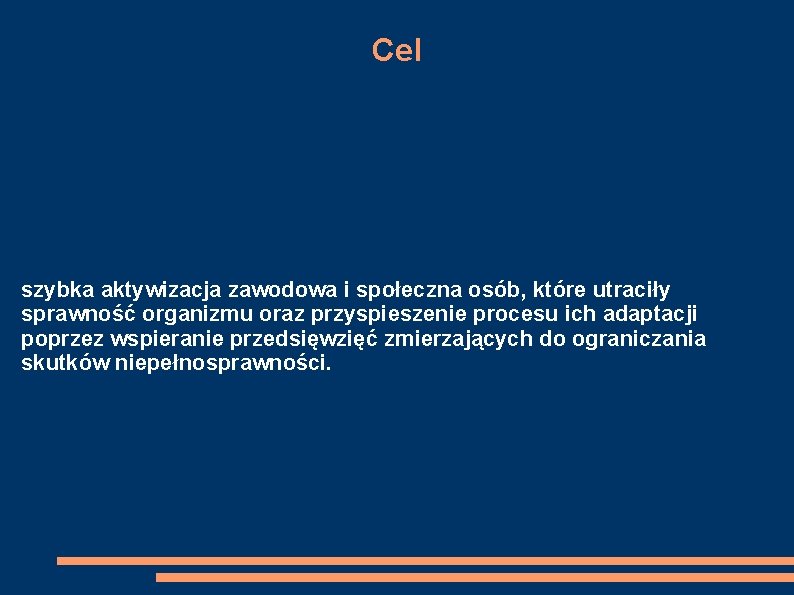 Cel

szybka aktywizacja zawodowa i społeczna osób, które utraciły sprawność organizmu oraz przyspieszenie procesu ich adaptacji poprzez wspieranie przedsięwzięć zmierzających do ograniczania skutków niepełnosprawności.